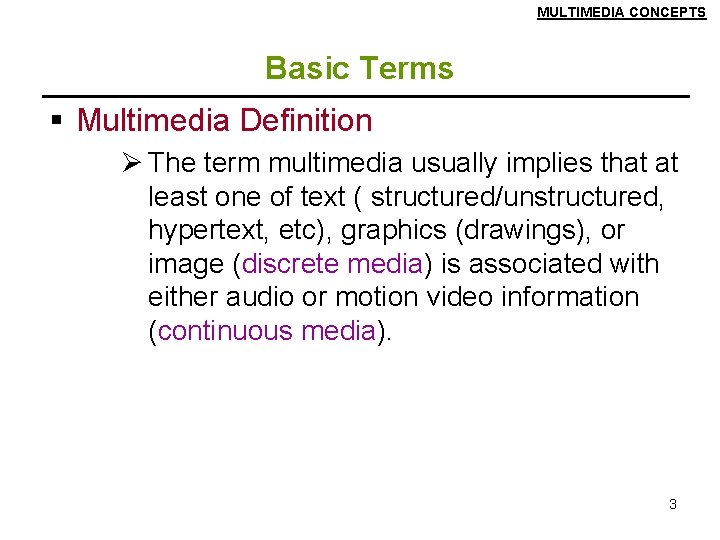 MULTIMEDIA CONCEPTS

Basic Terms

▪ Multimedia Definition

➢ The term multimedia usually implies that at least one of text ( structured/unstructured, hypertext, etc), graphics (drawings), or image (discrete media) is associated with either audio or motion video information (continuous media).

3